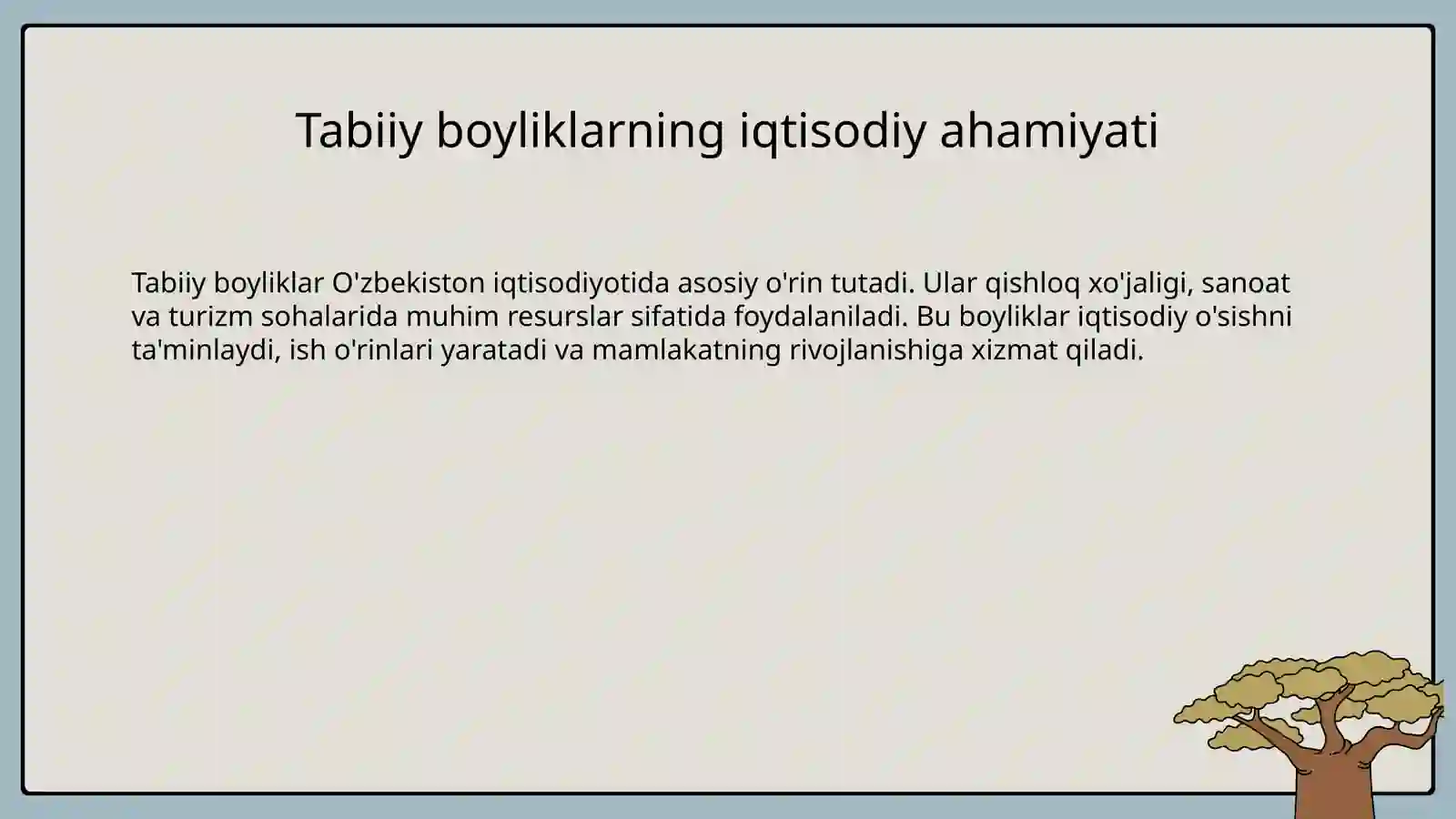 Tabiiy boyliklarning iqtisodiy ahamiyati

Tabiiy boyliklar O'zbekiston iqtisodiyotida asosiy o'rin tutadi. Ular qishloq xo'jaligi, sanoat va turizm sohalarida muhim resurslar sifatida foydalaniladi. Bu boyliklar iqtisodiy o'sishni ta'minlaydi, ish o'rinlari yaratadi va mamlakatning rivojlanishiga xizmat qiladi.